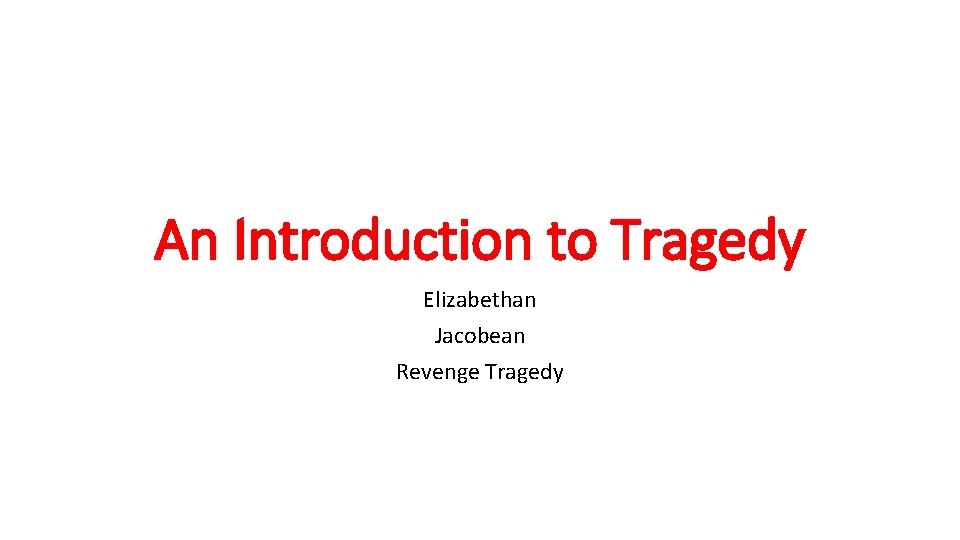 An Introduction to Tragedy

Elizabethan
Jacobean
Revenge Tragedy